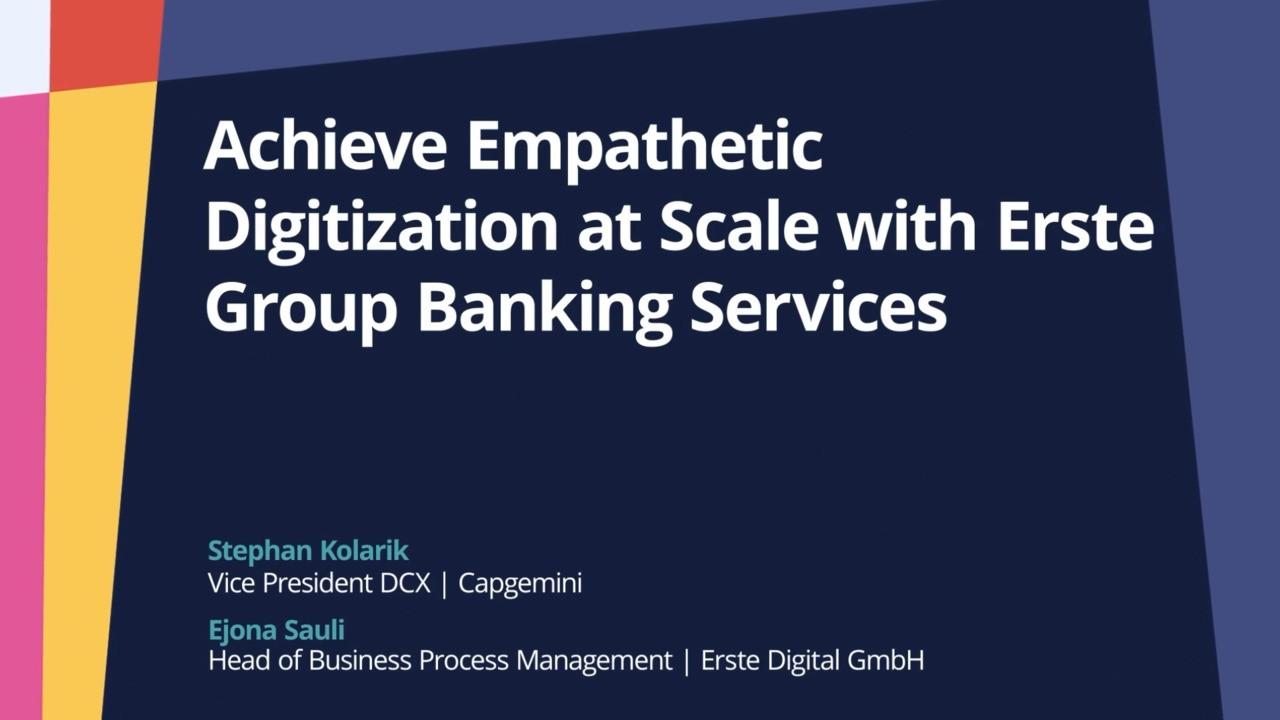 Achieve Empathetic Digitization at Scale with Erste Group Banking Services

Stephan Kolarik
Vice President DCX | Capgemini

Ejona Sauli
Head of Business Process Management | Erste Digital GmbH